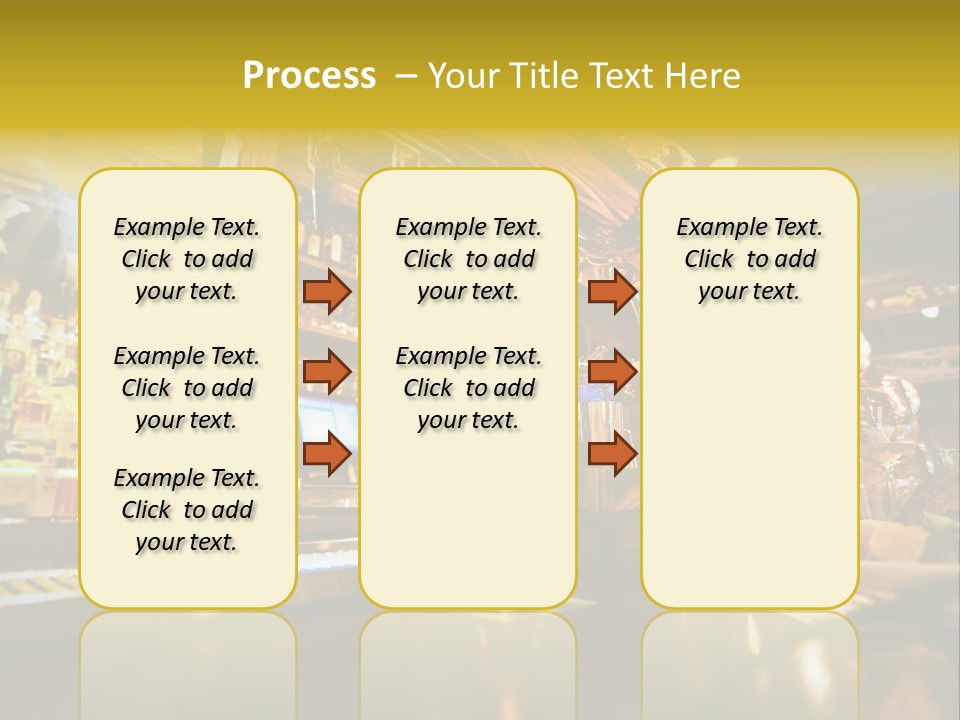 Process – Your Title Text Here

Example Text. Click to add your text.

Example Text. Click to add your text.

Example Text. Click to add your text.

Example Text. Click to add your text.

Example Text. Click to add your text.

Example Text. Click to add your text.